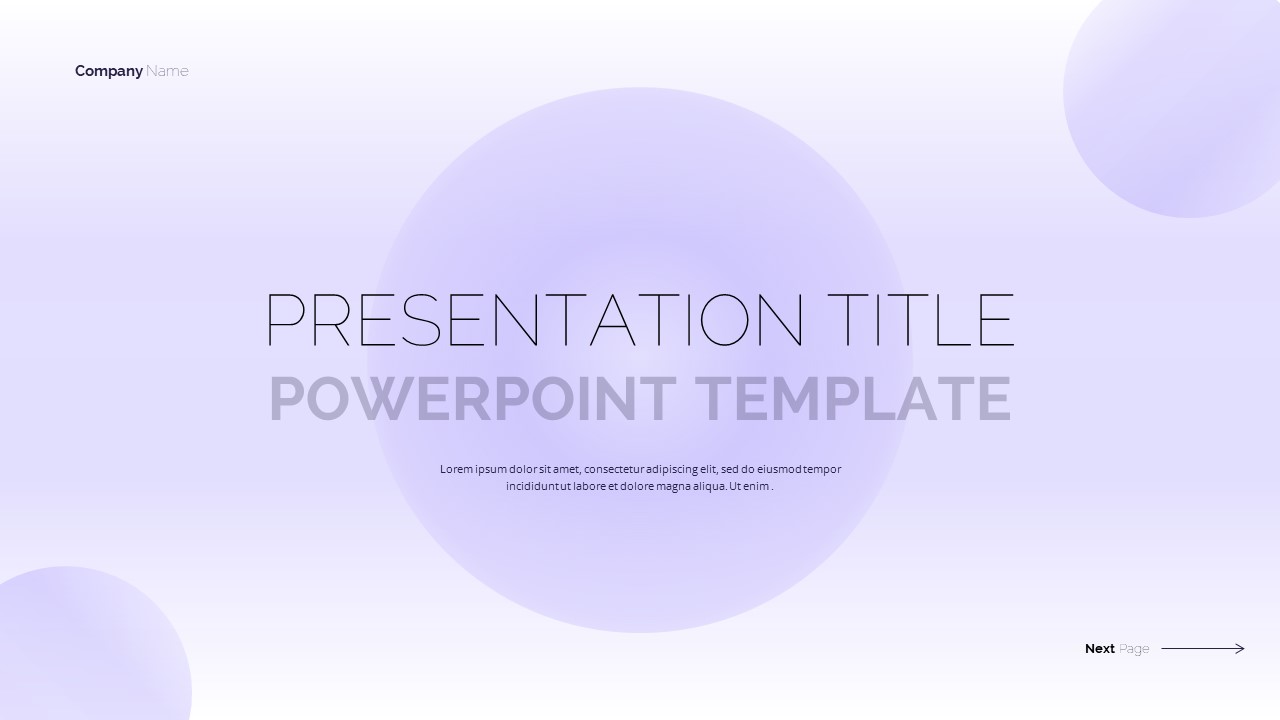 Company Name

PRESENTATION TITLE
POWERPOINT TEMPLATE

Lorem ipsum dolor sit amet, consectetur adipiscing elit, sed do eiusmod tempor incididunt ut labore et dolore magna aliqua. Ut enim .

Next Page